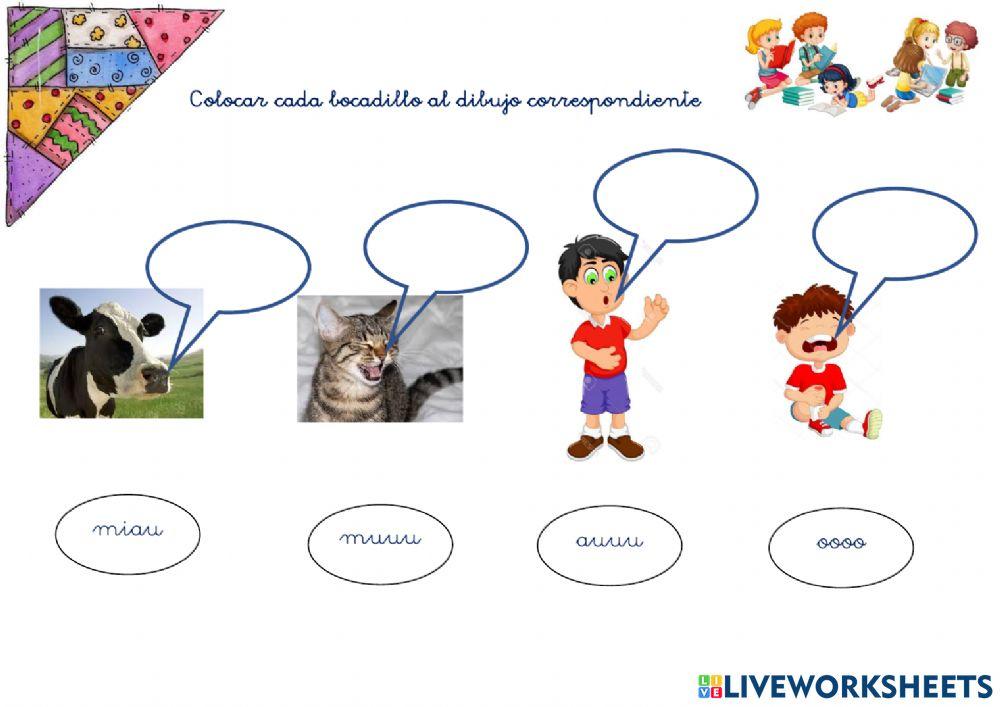 Colocar cada bocadillo al dibujo correspondiente

miau

muuu

auuu

oooo

LIVEWORKSHEETS